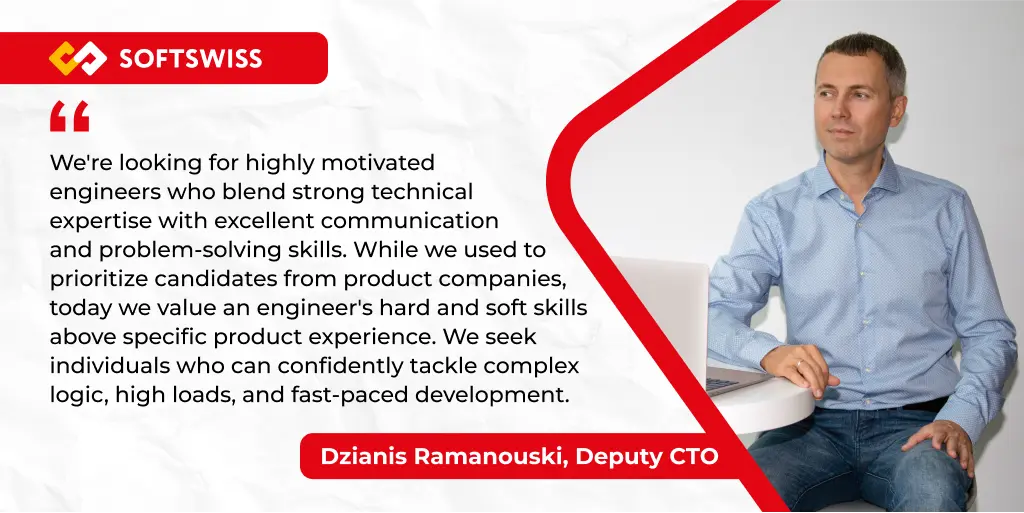 SOFTSWISS

“

We're looking for highly motivated engineers who blend strong technical expertise with excellent communication and problem-solving skills. While we used to prioritize candidates from product companies, today we value an engineer's hard and soft skills above specific product experience. We seek individuals who can confidently tackle complex logic, high loads, and fast-paced development.

Dzianis Ramanouski, Deputy CTO